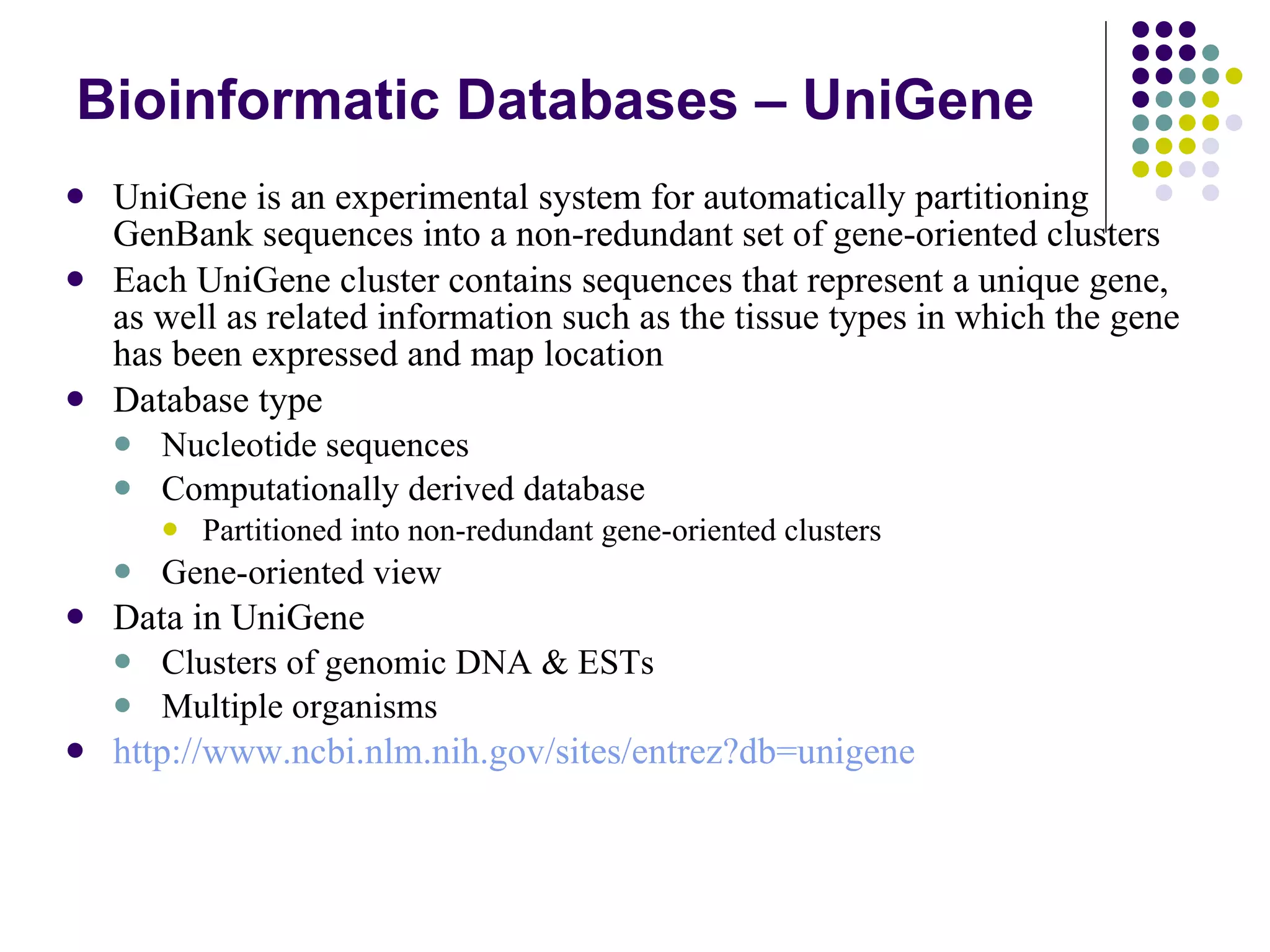 Bioinformatic Databases – UniGene

- UniGene is an experimental system for automatically partitioning GenBank sequences into a non-redundant set of gene-oriented clusters
- Each UniGene cluster contains sequences that represent a unique gene, as well as related information such as the tissue types in which the gene has been expressed and map location
- Database type
  - Nucleotide sequences
  - Computationally derived database
    - Partitioned into non-redundant gene-oriented clusters
  - Gene-oriented view
- Data in UniGene
  - Clusters of genomic DNA & ESTs
  - Multiple organisms
- http://www.ncbi.nlm.nih.gov/sites/entrez?db=unigene